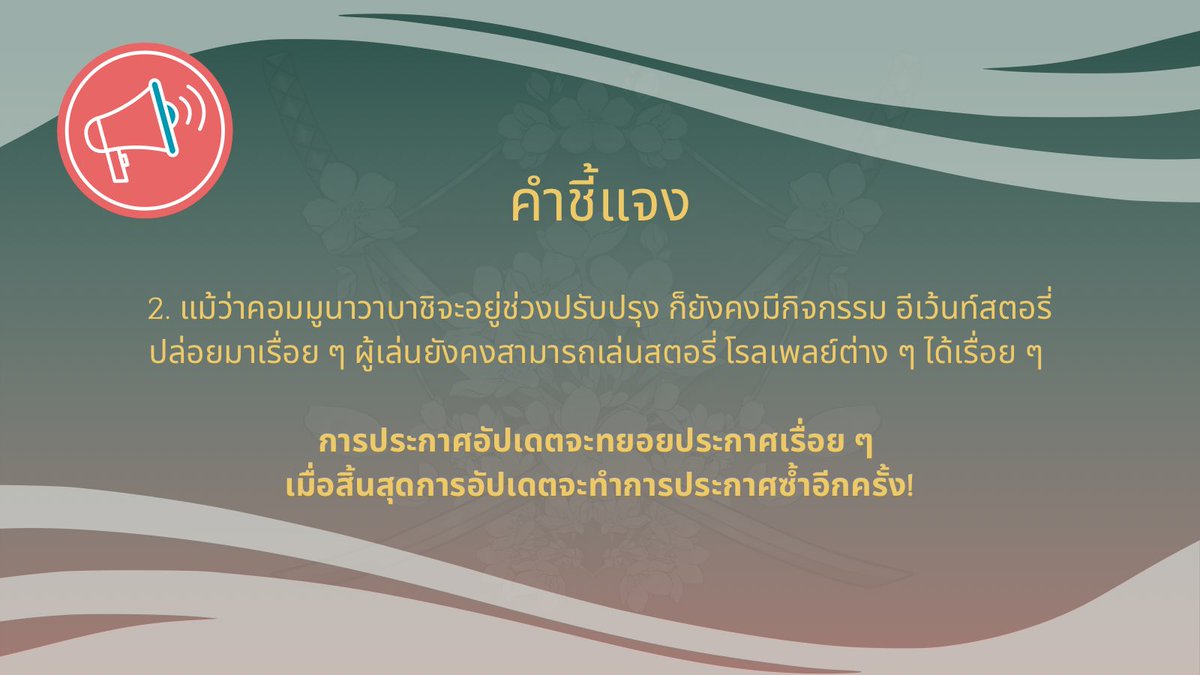 คำชี้แจง

2. แม้ว่าคอมมูนาวาบาชิจะอยู่ช่วงปรับปรุง ก็ยังคงมีกิจกรรม อีเว้นท์สตอรี่ ปล่อยมาเรื่อย ๆ ผู้เล่นยังคงสามารถเล่นสตอรี่ โรลเพลย์ต่าง ๆ ได้เรื่อย ๆ

การประกาศอัปเดตจะทยอยประกาศเรื่อย ๆ
เมื่อสิ้นสุดการอัปเดตจะทำการประกาศซ้ำอีกครั้ง!